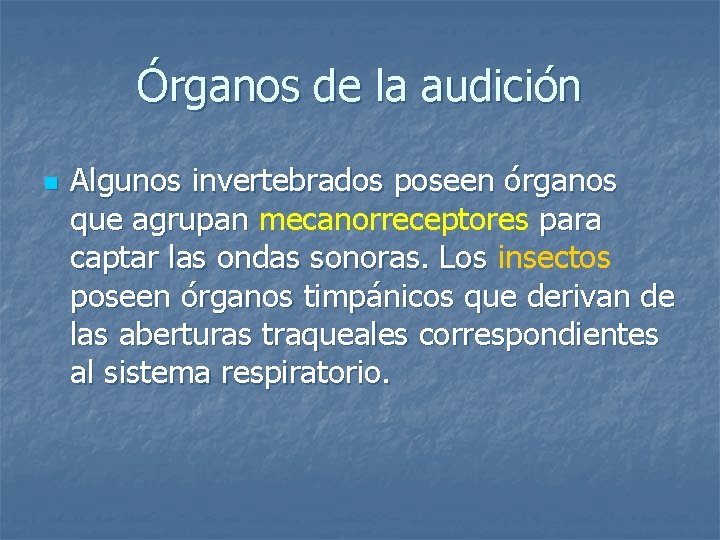 Órganos de la audición

Algunos invertebrados poseen órganos que agrupan mecanorreceptores para captar las ondas sonoras. Los insectos poseen órganos timpánicos que derivan de las aberturas traqueales correspondientes al sistema respiratorio.